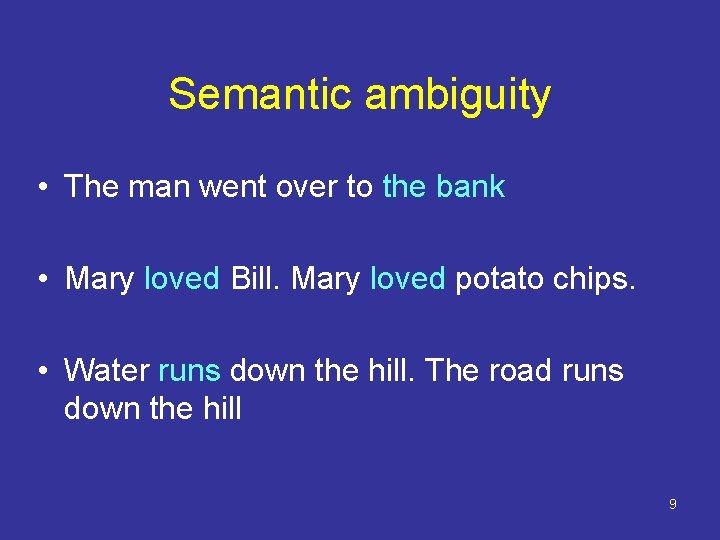 Semantic ambiguity

• The man went over to the bank

• Mary loved Bill. Mary loved potato chips.

• Water runs down the hill. The road runs down the hill

9